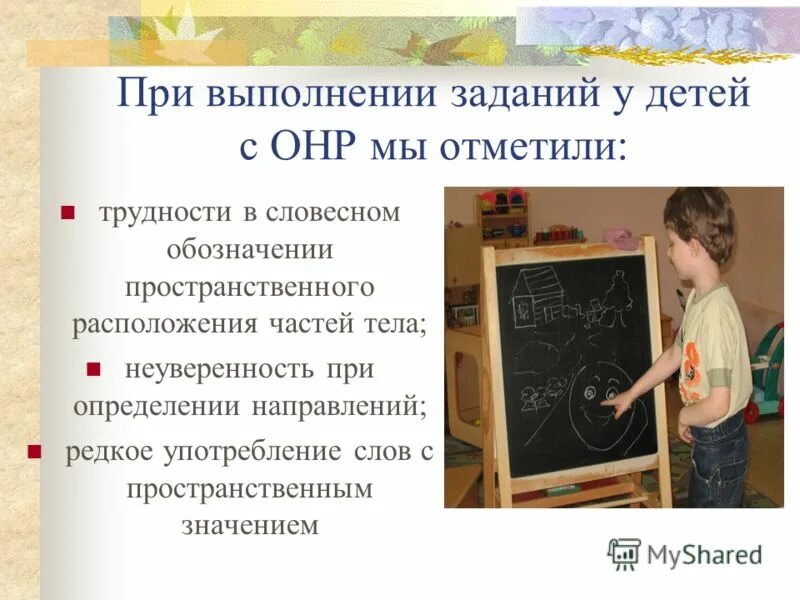 При выполнении заданий у детей с ОНР мы отметили:

- трудности в словесном обозначении пространственного расположения частей тела;
- неуверенность при определении направлений;
- редкое употребление слов с пространственным значением

MyShared